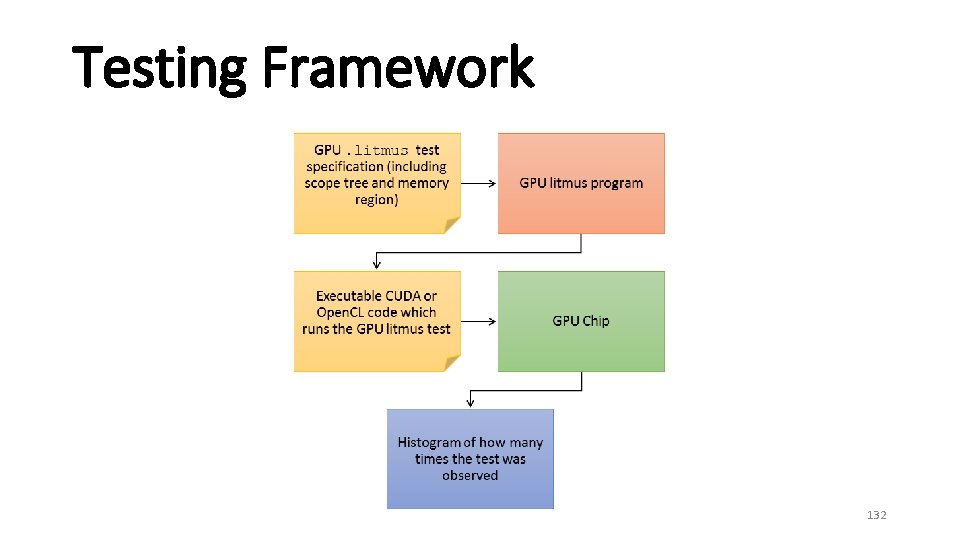 Testing Framework

GPU .litmus test specification (including scope tree and memory region)

GPU litmus program

Executable CUDA or OpenCL code which runs the GPU litmus test

GPU Chip

Histogram of how many times the test was observed

132